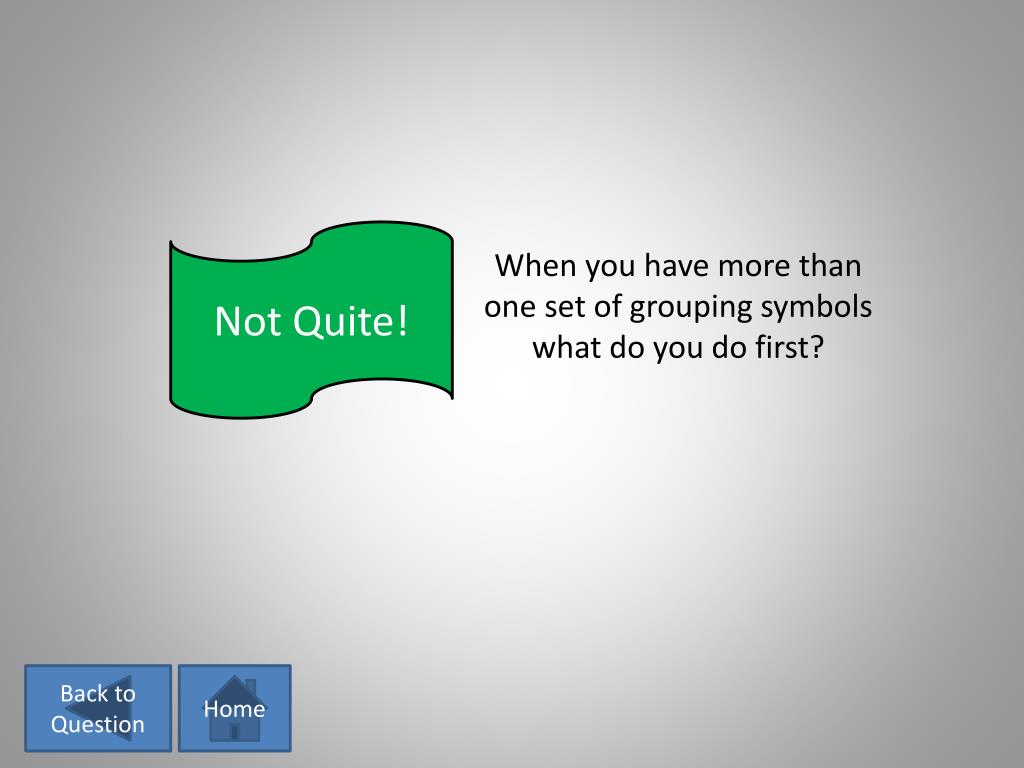 Not Quite!

When you have more than one set of grouping symbols what do you do first?

Back to Question

Home